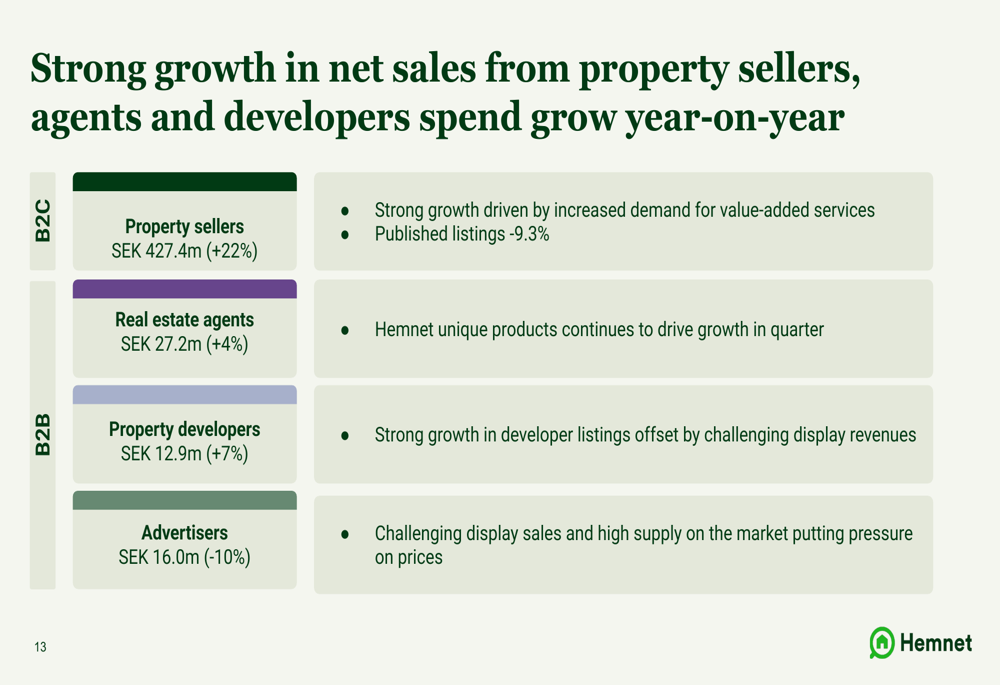 Strong growth in net sales from property sellers, agents and developers spend grow year-on-year

B2C

Property sellers
SEK 427.4m (+22%)

- Strong growth driven by increased demand for value-added services
- Published listings -9.3%

B2B

Real estate agents
SEK 27.2m (+4%)

- Hemnet unique products continues to drive growth in quarter

Property developers
SEK 12.9m (+7%)

- Strong growth in developer listings offset by challenging display revenues

Advertisers
SEK 16.0m (-10%)

- Challenging display sales and high supply on the market putting pressure on prices

13

Hemnet